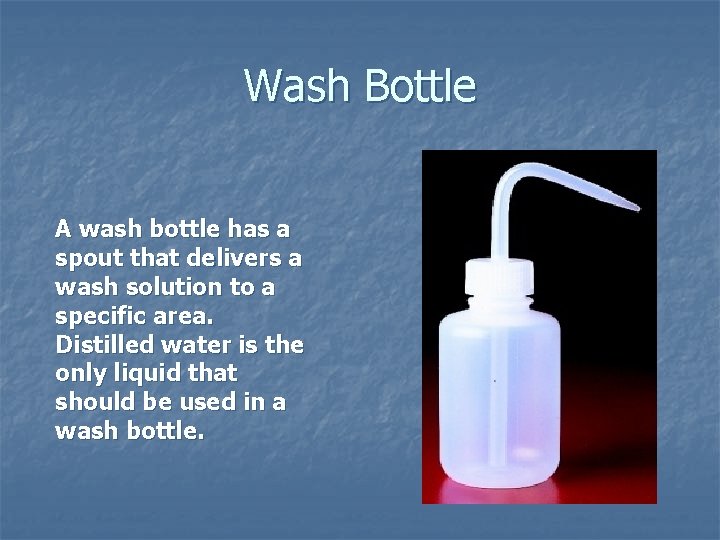 Wash Bottle

A wash bottle has a spout that delivers a wash solution to a specific area. Distilled water is the only liquid that should be used in a wash bottle.